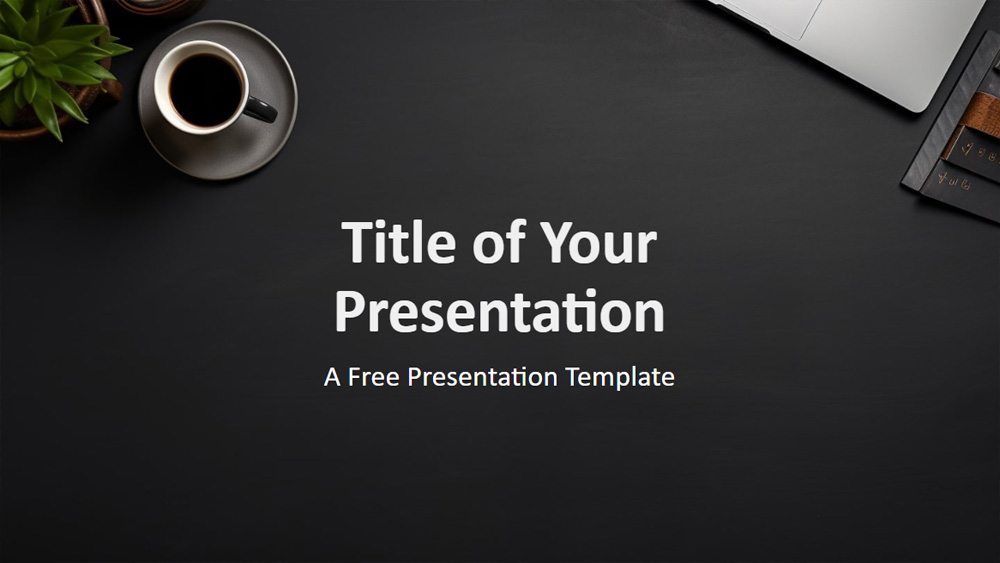 Title of Your Presentation

A Free Presentation Template